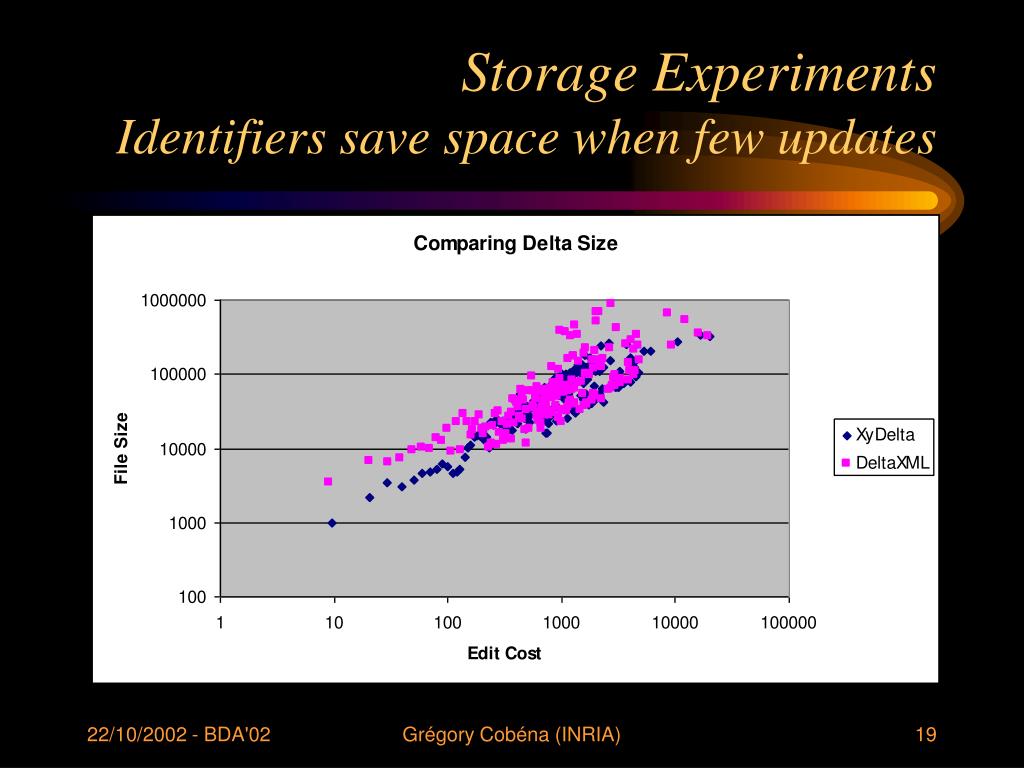 Storage Experiments
Identifiers save space when few updates

Comparing Delta Size

File Size

1000000
100000
10000
1000
100

1
10
100
1000
10000
100000

Edit Cost

XyDelta
DeltaXML

22/10/2002 - BDA'02
Grégory Cobéna (INRIA)
19